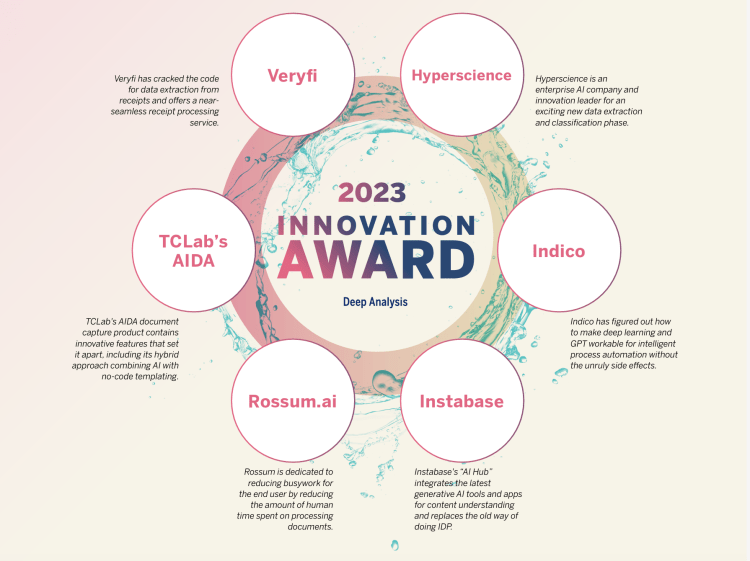 Veryfi

Veryfi has cracked the code for data extraction from receipts and offers a near-seamless receipt processing service.

Hyperscience

Hyperscience is an enterprise AI company and innovation leader for an exciting new data extraction and classification phase.

2023
INNOVATION
AWARD
Deep Analysis

TCLab's AIDA

TCLab's AIDA document capture product contains innovative features that set it apart, including its hybrid approach combining AI with no-code templating.

Indico

Indico has figured out how to make deep learning and GPT workable for intelligent process automation without the unruly side effects.

Rossum.ai

Rossum is dedicated to reducing busywork for the end user by reducing the amount of human time spent on processing documents.

Instabase

Instabase's "AI Hub" integrates the latest generative AI tools and apps for content understanding and replaces the old way of doing IDP.